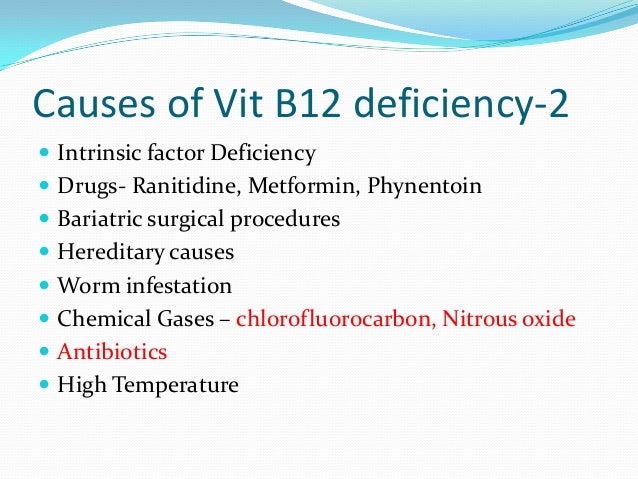 Causes of Vit B12 deficiency-2

- Intrinsic factor Deficiency
- Drugs- Ranitidine, Metformin, Phynentoin
- Bariatric surgical procedures
- Hereditary causes
- Worm infestation
- Chemical Gases – chlorofluorocarbon, Nitrous oxide
- Antibiotics
- High Temperature